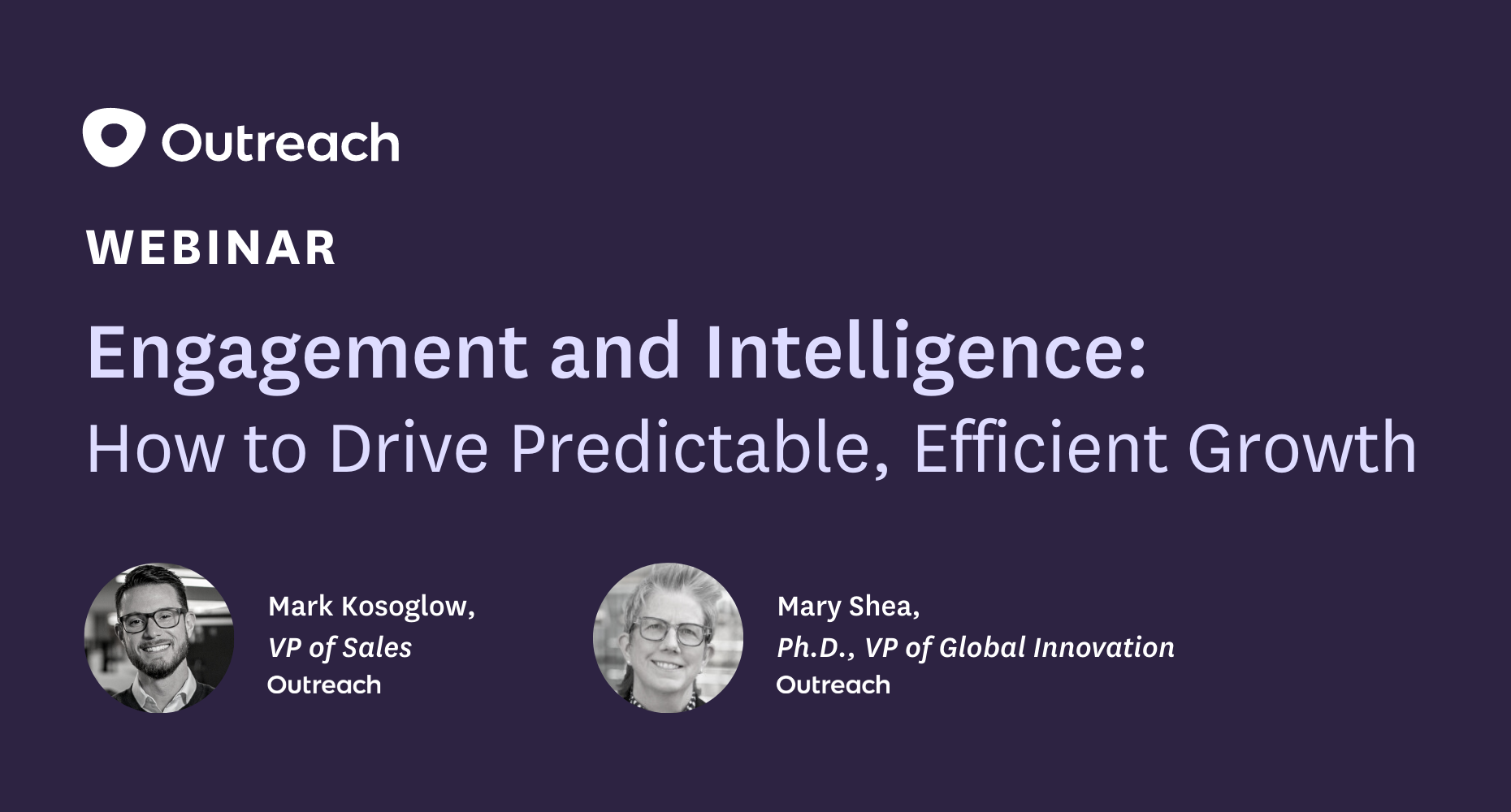 Outreach

WEBINAR

Engagement and Intelligence:
How to Drive Predictable, Efficient Growth

Mark Kosoglow,
VP of Sales
Outreach

Mary Shea,
Ph.D., VP of Global Innovation
Outreach